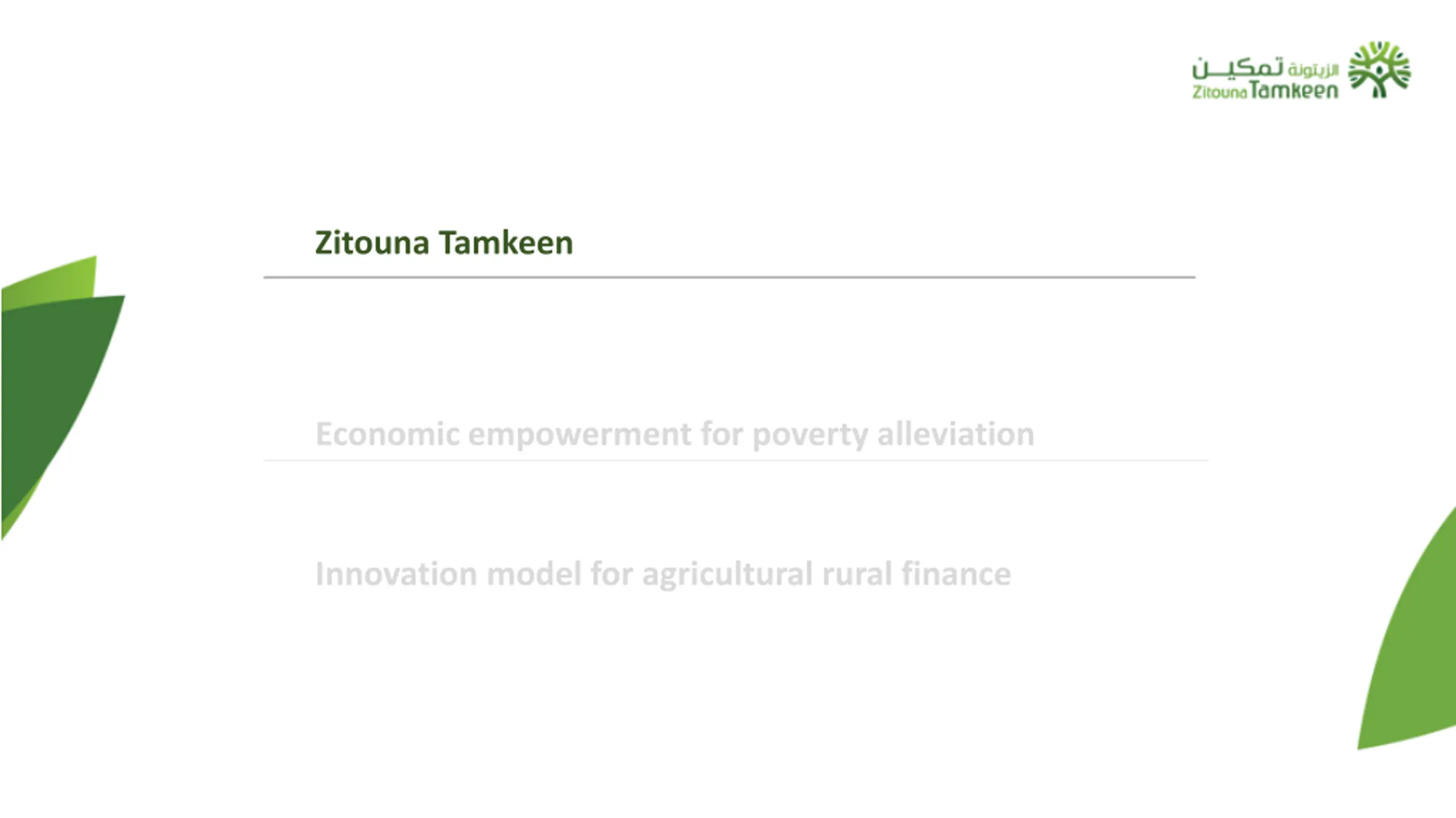 الزيتونة تمكين
Zitouna Tamkeen

Zitouna Tamkeen

Economic empowerment for poverty alleviation

Innovation model for agricultural rural finance